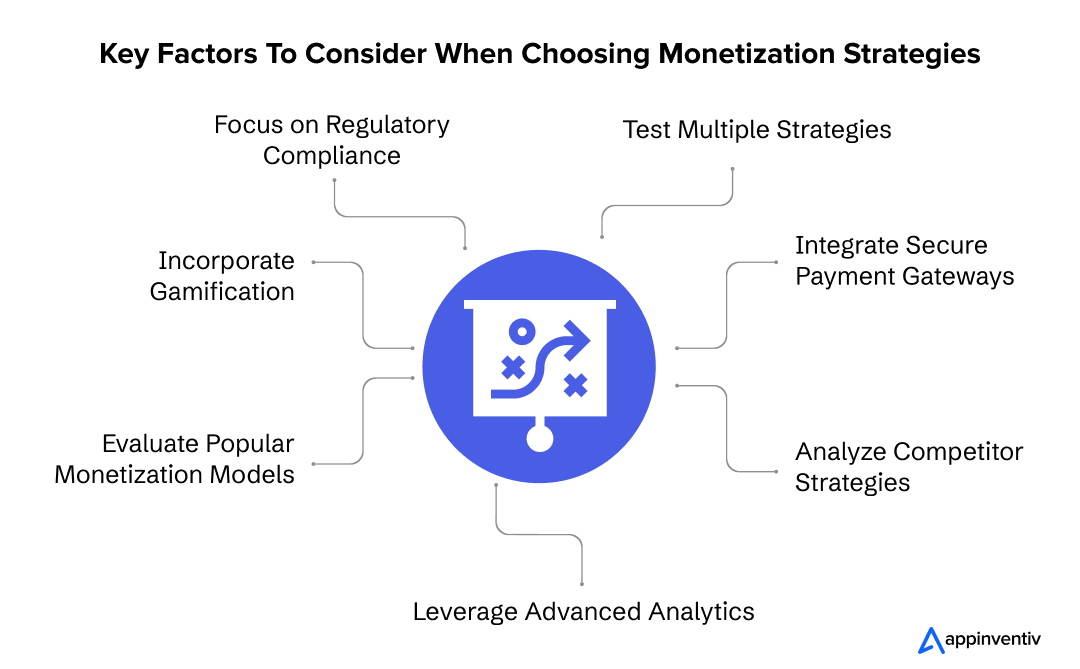 Key Factors To Consider When Choosing Monetization Strategies

Focus on Regulatory Compliance

Test Multiple Strategies

Incorporate Gamification

Integrate Secure Payment Gateways

Evaluate Popular Monetization Models

Analyze Competitor Strategies

Leverage Advanced Analytics

appinventiv